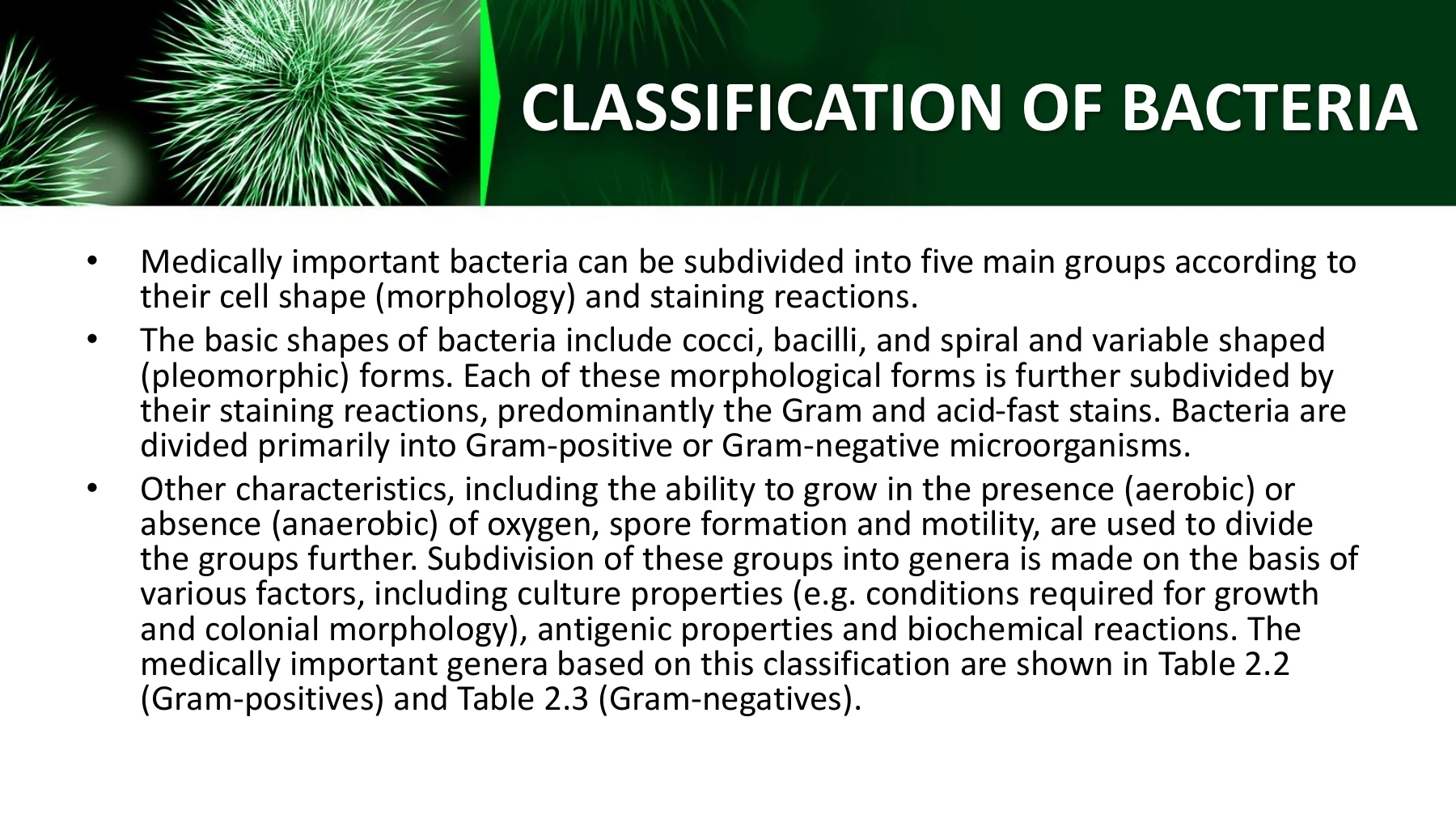 CLASSIFICATION OF BACTERIA

• Medically important bacteria can be subdivided into five main groups according to their cell shape (morphology) and staining reactions.

• The basic shapes of bacteria include cocci, bacilli, and spiral and variable shaped (pleomorphic) forms. Each of these morphological forms is further subdivided by their staining reactions, predominantly the Gram and acid-fast stains. Bacteria are divided primarily into Gram-positive or Gram-negative microorganisms.

• Other characteristics, including the ability to grow in the presence (aerobic) or absence (anaerobic) of oxygen, spore formation and motility, are used to divide the groups further. Subdivision of these groups into genera is made on the basis of various factors, including culture properties (e.g. conditions required for growth and colonial morphology), antigenic properties and biochemical reactions. The medically important genera based on this classification are shown in Table 2.2 (Gram-positives) and Table 2.3 (Gram-negatives).